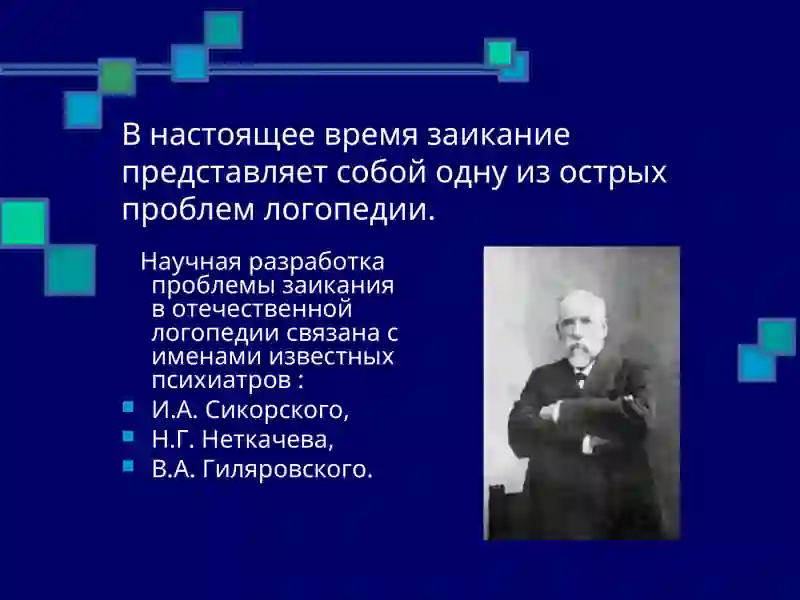 В настоящее время заикание представляет собой одну из острых проблем логопедии.

Научная разработка проблемы заикания в отечественной логопедии связана с именами известных психиатров :

- И.А. Сикорского,
- Н.Г. Неткачева,
- В.А. Гиляровского.